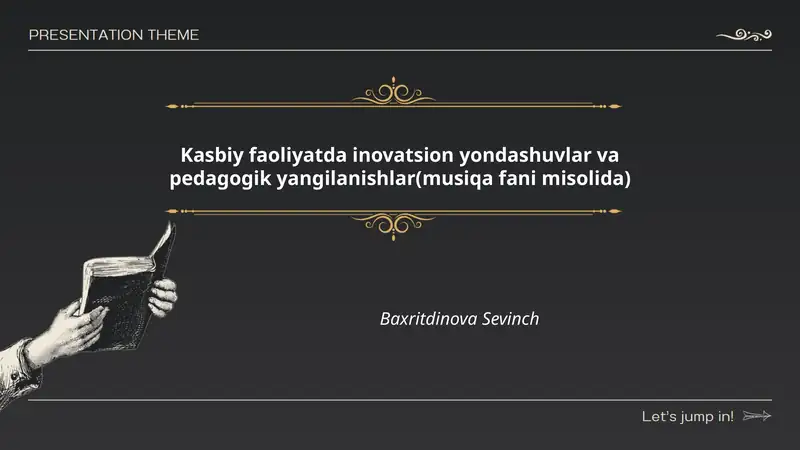 PRESENTATION THEME

Kasbiy faoliyatda inovatsion yondashuvlar va pedagogik yangilanishlar(musiqa fani misolida)

Baxritdinova Sevinch

Let's jump in!